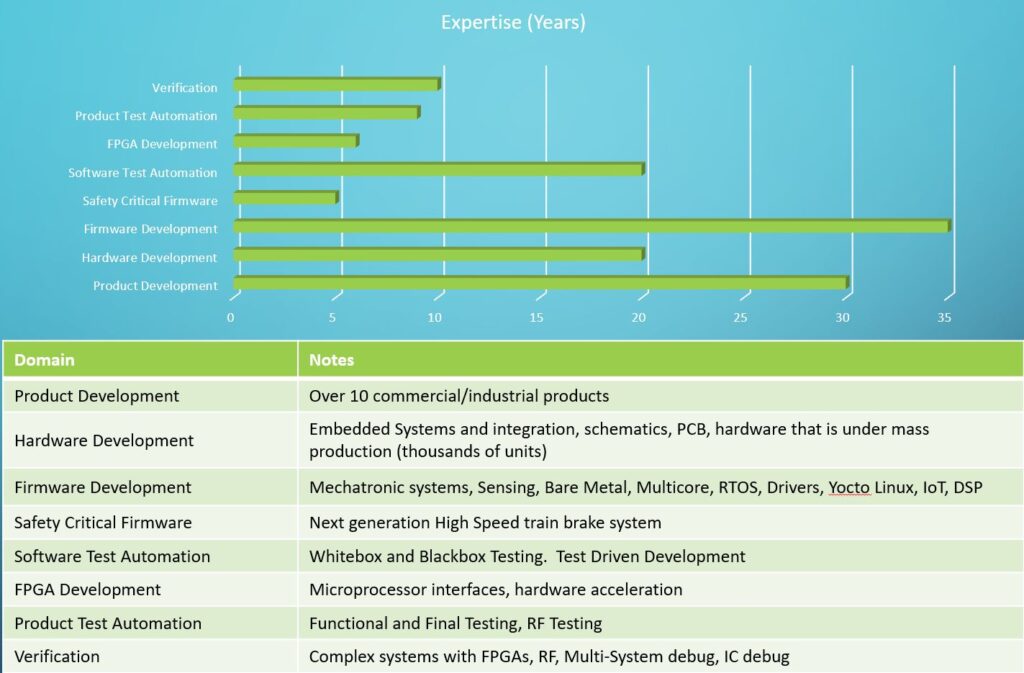 Expertise (Years)

Verification
Product Test Automation
FPGA Development
Software Test Automation
Safety Critical Firmware
Firmware Development
Hardware Development
Product Development

0 5 10 15 20 25 30 35

| Domain | Notes |
|---|---|
| Product Development | Over 10 commercial/industrial products |
| Hardware Development | Embedded Systems and integration, schematics, PCB, hardware that is under mass production (thousands of units) |
| Firmware Development | Mechatronic systems, Sensing, Bare Metal, Multicore, RTOS, Drivers, Yocto Linux, IoT, DSP |
| Safety Critical Firmware | Next generation High Speed train brake system |
| Software Test Automation | Whitebox and Blackbox Testing. Test Driven Development |
| FPGA Development | Microprocessor interfaces, hardware acceleration |
| Product Test Automation | Functional and Final Testing, RF Testing |
| Verification | Complex systems with FPGAs, RF, Multi-System debug, IC debug |